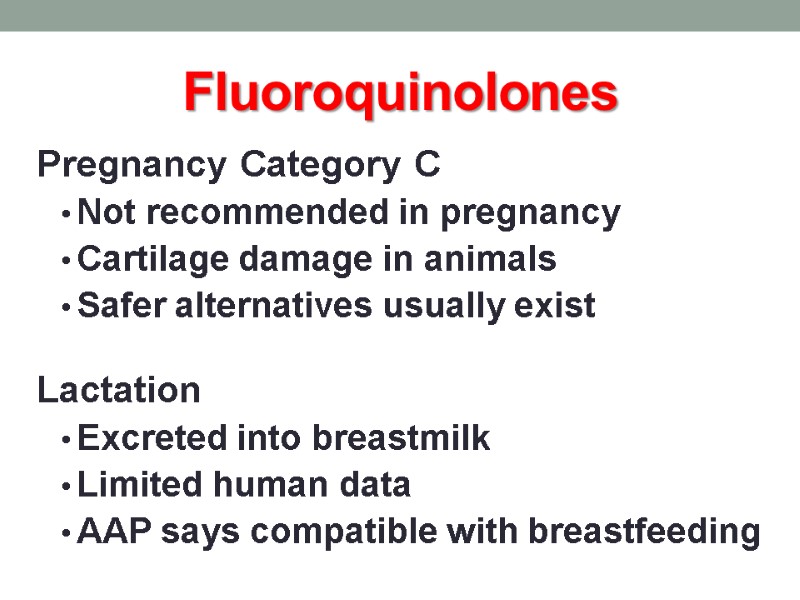 Fluoroquinolones

Pregnancy Category C

• Not recommended in pregnancy
• Cartilage damage in animals
• Safer alternatives usually exist

Lactation

• Excreted into breastmilk
• Limited human data
• AAP says compatible with breastfeeding